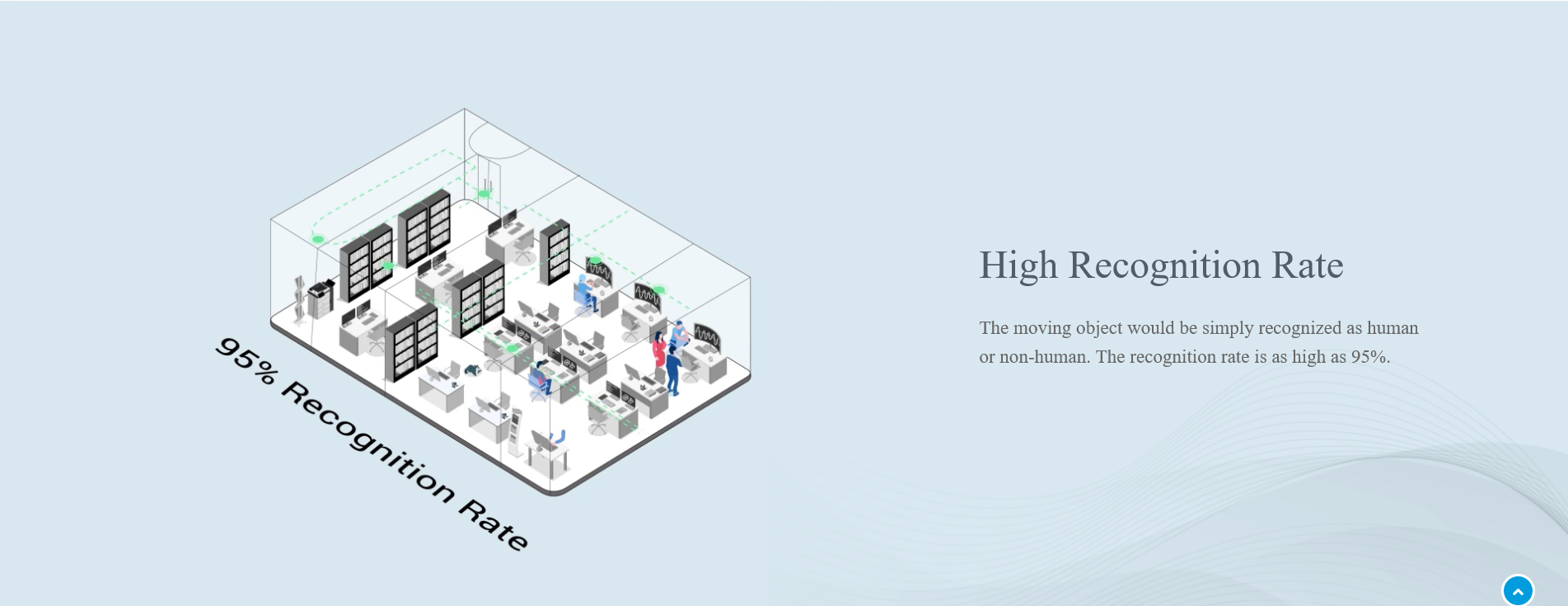 95% Recognition Rate

High Recognition Rate

The moving object would be simply recognized as human or non-human. The recognition rate is as high as 95%.